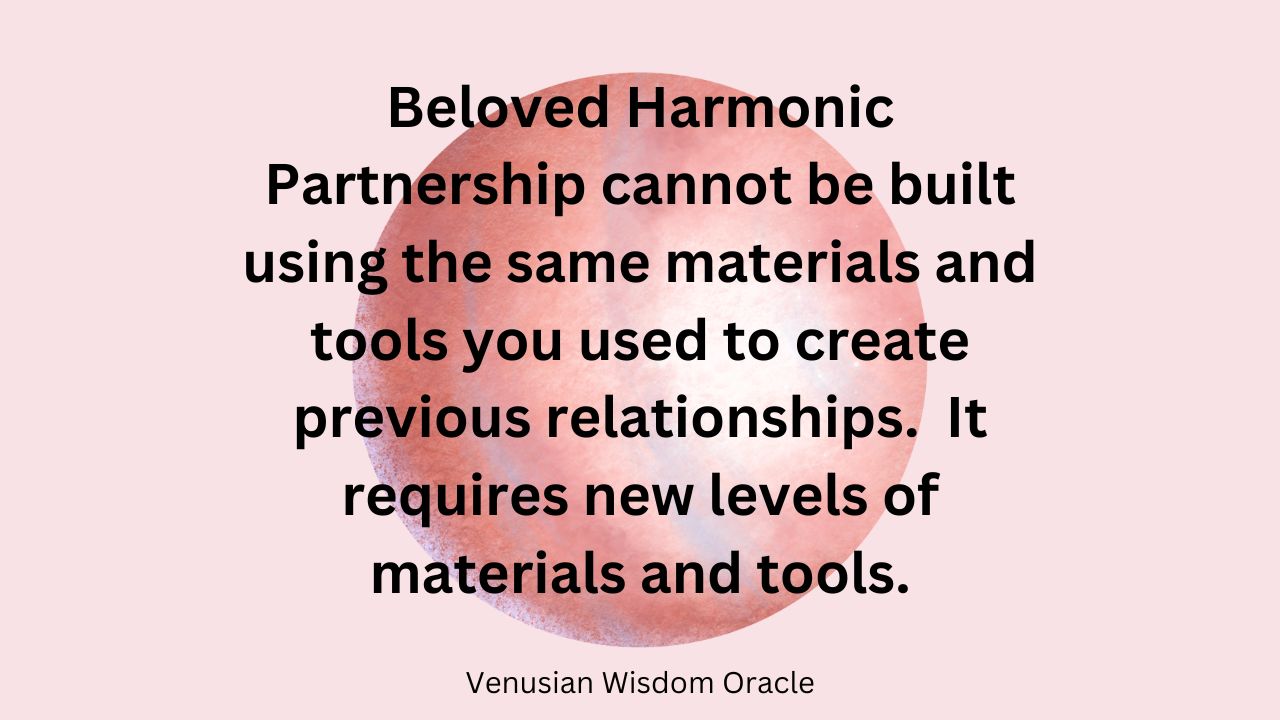 Beloved Harmonic Partnership cannot be built using the same materials and tools you used to create previous relationships.  It requires new levels of materials and tools.

Venusian Wisdom Oracle